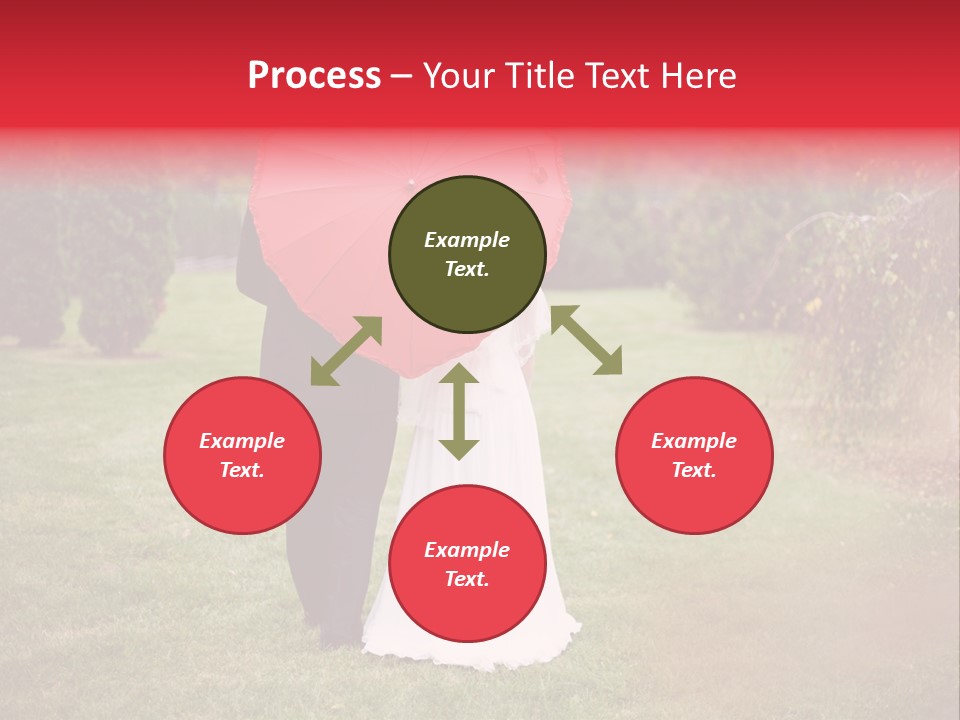 Process – Your Title Text Here

Example Text.

Example Text.

Example Text.

Example Text.